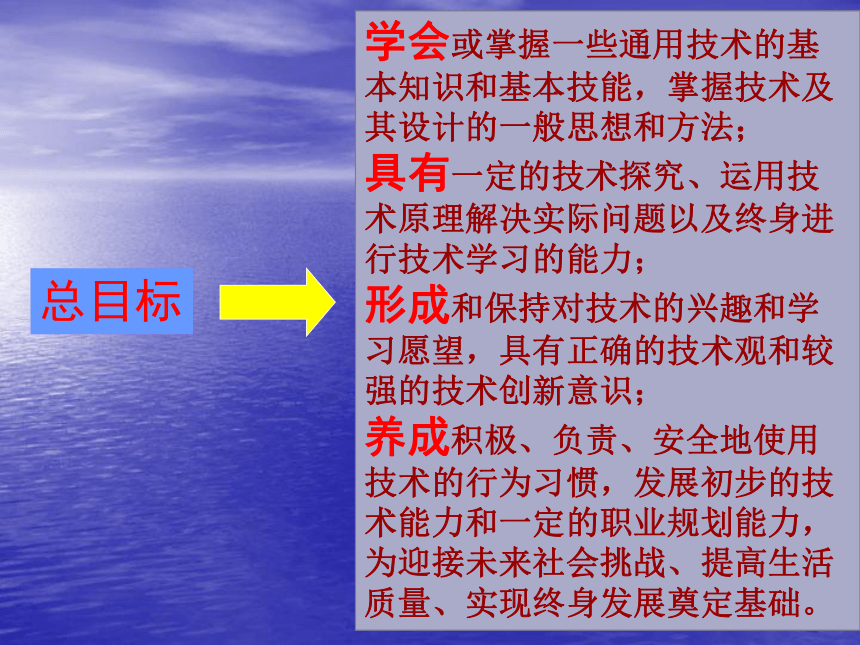 总目标

学会或掌握一些通用技术的基本知识和基本技能，掌握技术及其设计的一般思想和方法；

具有一定的技术探究、运用技术原理解决实际问题以及终身进行技术学习的能力；

形成和保持对技术的兴趣和学习愿望，具有正确的技术观和较强的技术创新意识；

养成积极、负责、安全地使用技术的行为习惯，发展初步的技术能力和一定的职业规划能力，为迎接未来社会挑战、提高生活质量、实现终身发展奠定基础。